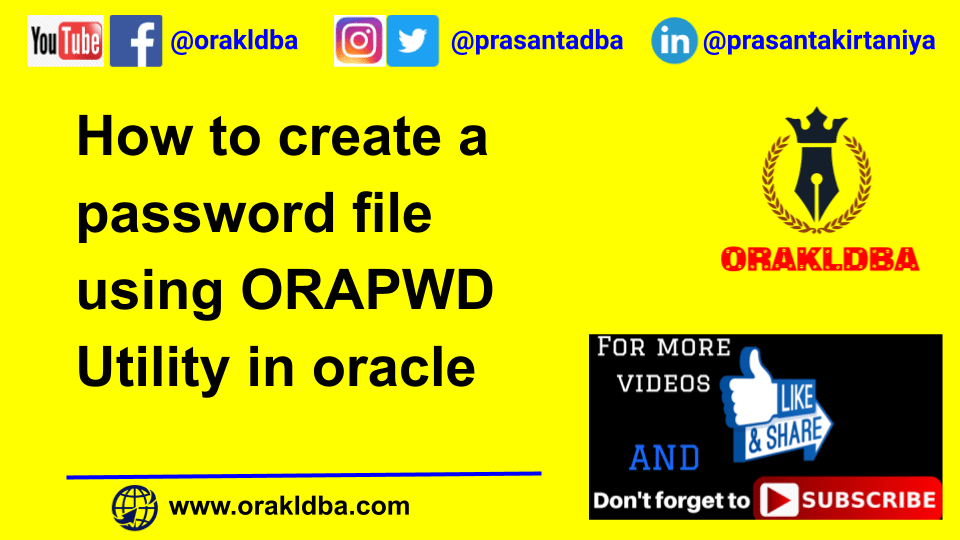 YouTube @orakldba @prasantadba @prasantakirtaniya

How to create a password file using ORAPWD Utility in oracle

ORAKLDBA

FOR MORE VIDEOS LIKE & SHARE AND Don't forget to SUBSCRIBE

www.orakldba.com